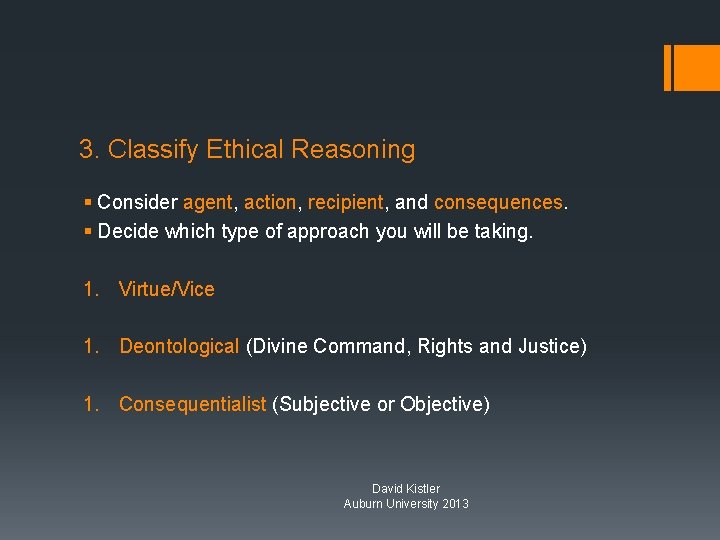 3. Classify Ethical Reasoning

• Consider agent, action, recipient, and consequences.
• Decide which type of approach you will be taking.

1. Virtue/Vice

1. Deontological (Divine Command, Rights and Justice)

1. Consequentialist (Subjective or Objective)

David Kistler
Auburn University 2013